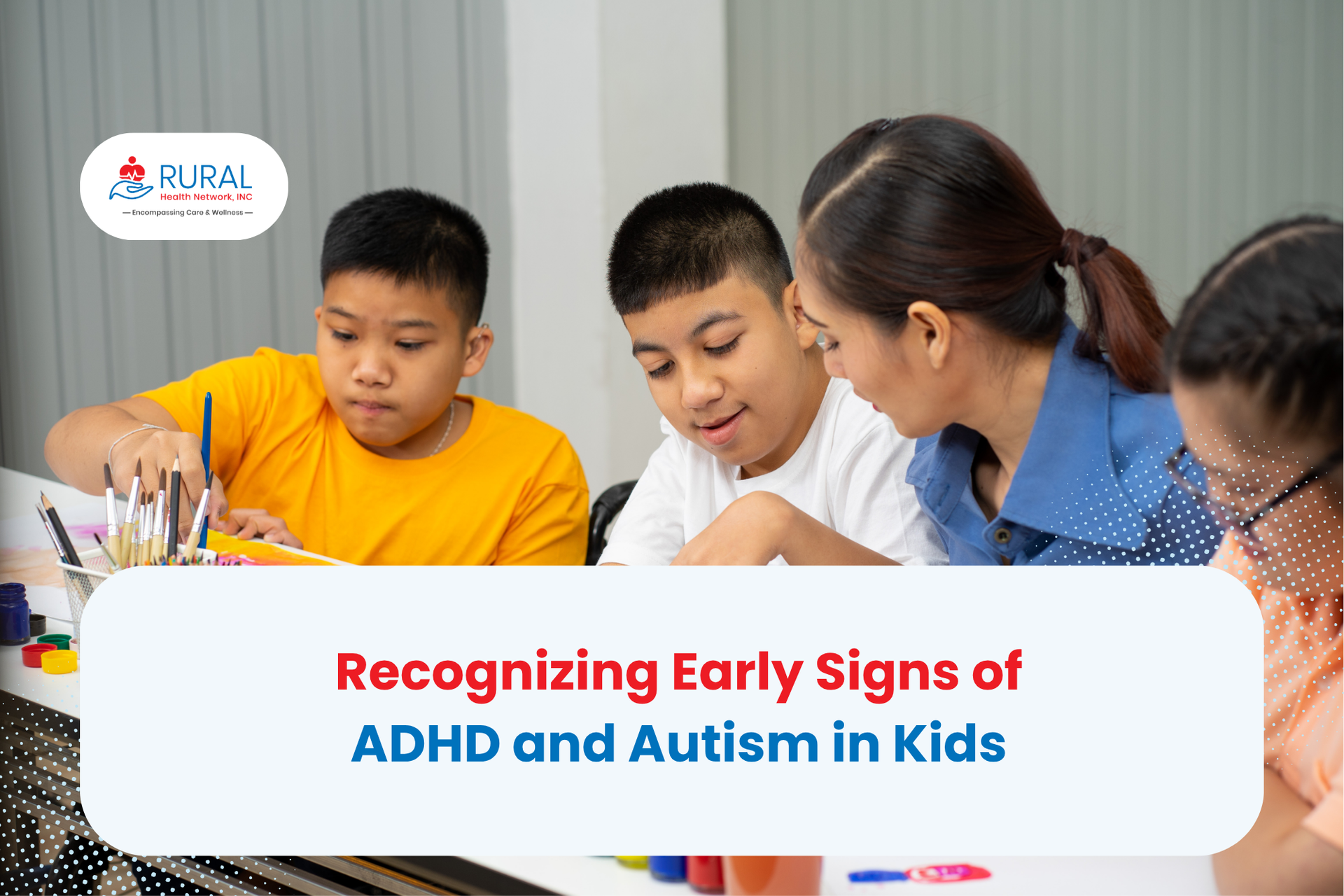 RURAL
Health Network, INC
— Encompassing Care & Wellness —

Recognizing Early Signs of
ADHD and Autism in Kids